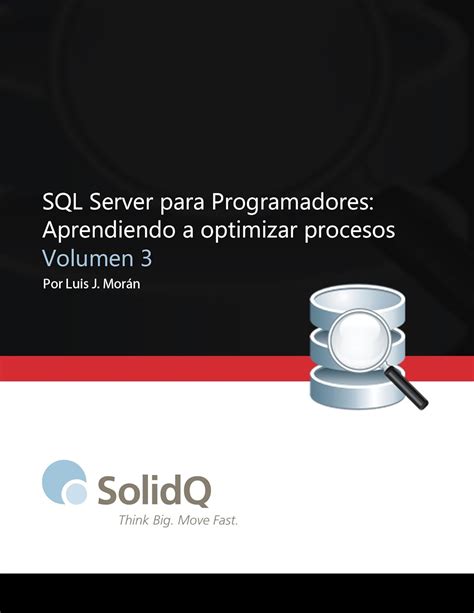 SQL Server para Programadores:
Aprendiendo a optimizar procesos
Volumen 3
Por Luis J. Morán

SolidQ
Think Big. Move Fast.